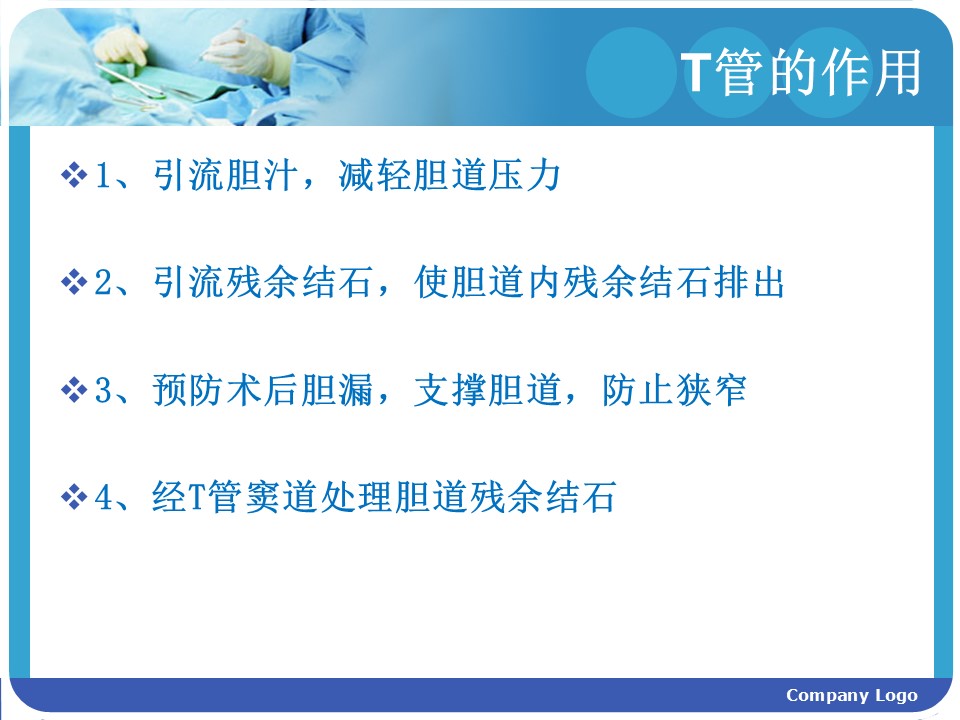 T管的作用

❖1、引流胆汁，减轻胆道压力

❖2、引流残余结石，使胆道内残余结石排出

❖3、预防术后胆漏，支撑胆道，防止狭窄

❖4、经T管窦道处理胆道残余结石

Company Logo